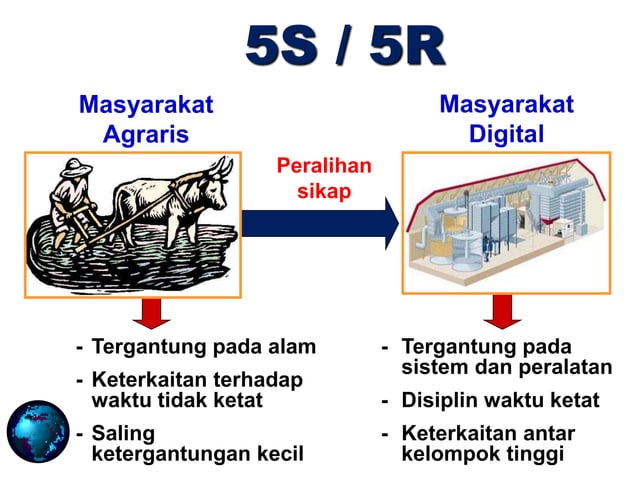 5S / 5R

Masyarakat Agraris

Peralihan sikap

Masyarakat Digital

- Tergantung pada alam
- Keterkaitan terhadap waktu tidak ketat
- Saling ketergantungan kecil

- Tergantung pada sistem dan peralatan
- Disiplin waktu ketat
- Keterkaitan antar kelompok tinggi